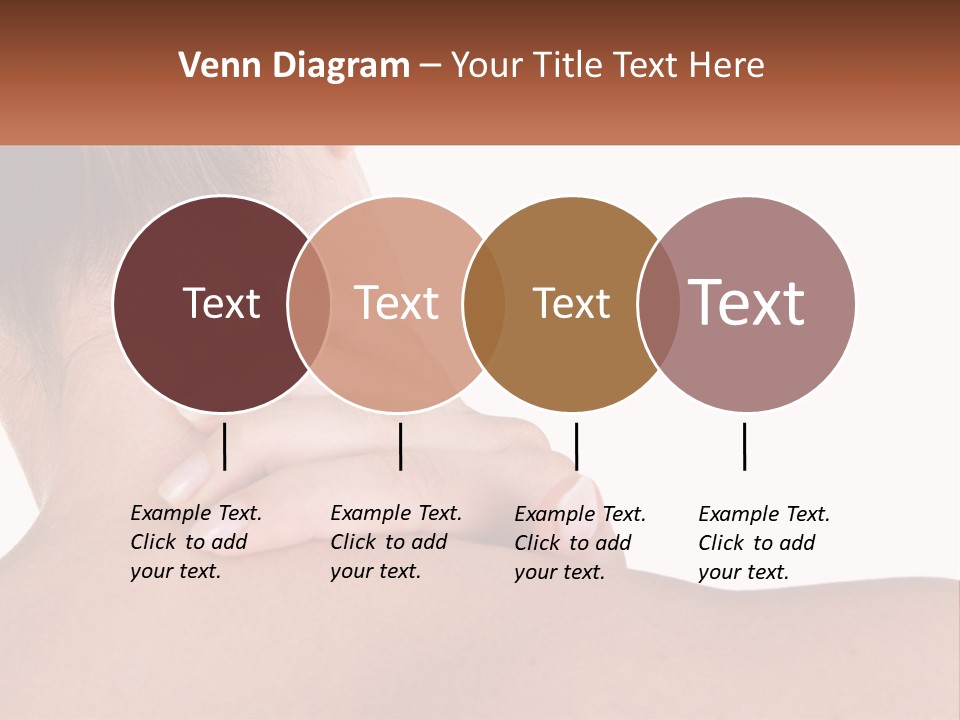 Venn Diagram – Your Title Text Here

Text

Text

Text

Text

Example Text. Click to add your text.

Example Text. Click to add your text.

Example Text. Click to add your text.

Example Text. Click to add your text.